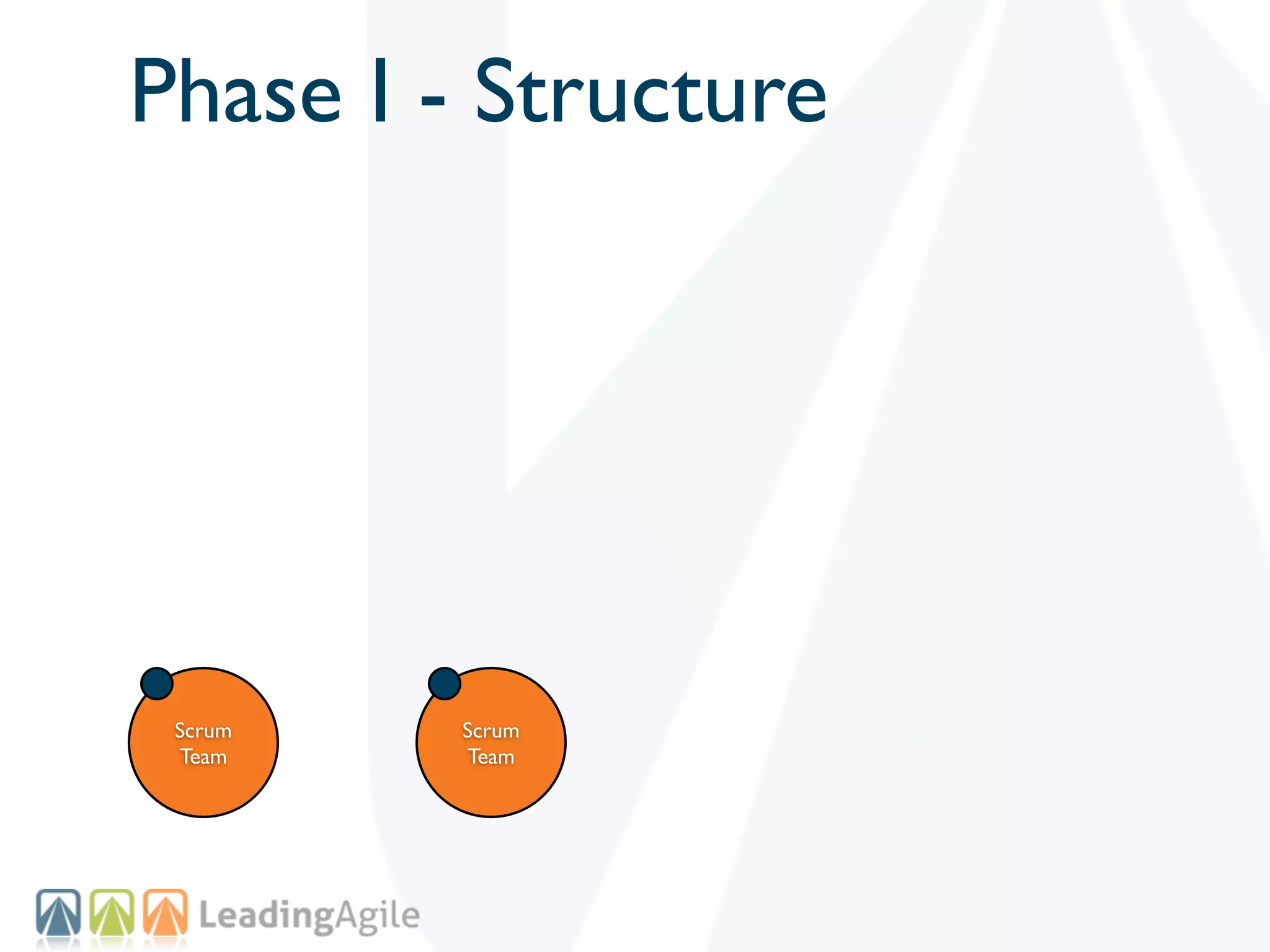 Phase I - Structure

Scrum Team

Scrum Team

LeadingAgile